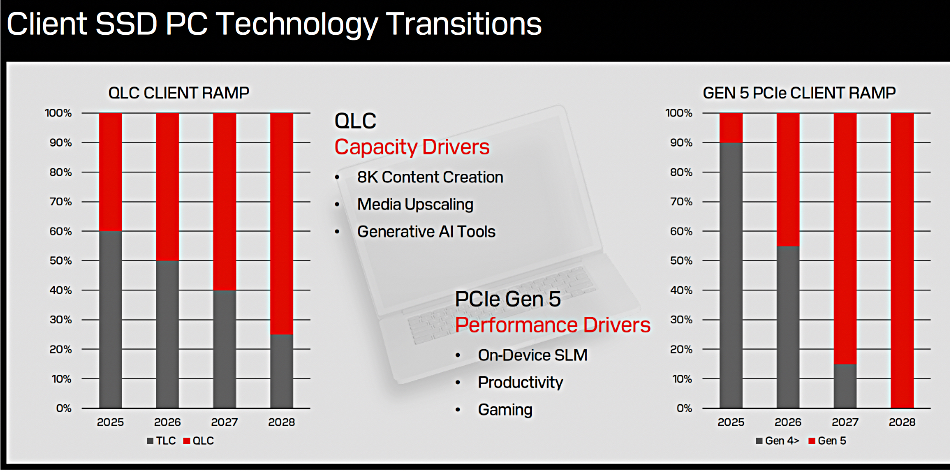 Client SSD PC Technology Transitions

QLC CLIENT RAMP

100%
90%
80%
70%
60%
50%
40%
30%
20%
10%
0%

2025 2026 2027 2028

TLC QLC

QLC
Capacity Drivers
• 8K Content Creation
• Media Upscaling
• Generative AI Tools

PCIe Gen 5
Performance Drivers
• On-Device SLM
• Productivity
• Gaming

GEN 5 PCIe CLIENT RAMP

100%
90%
80%
70%
60%
50%
40%
30%
20%
10%
0%

2025 2026 2027 2028

Gen 4> Gen 5